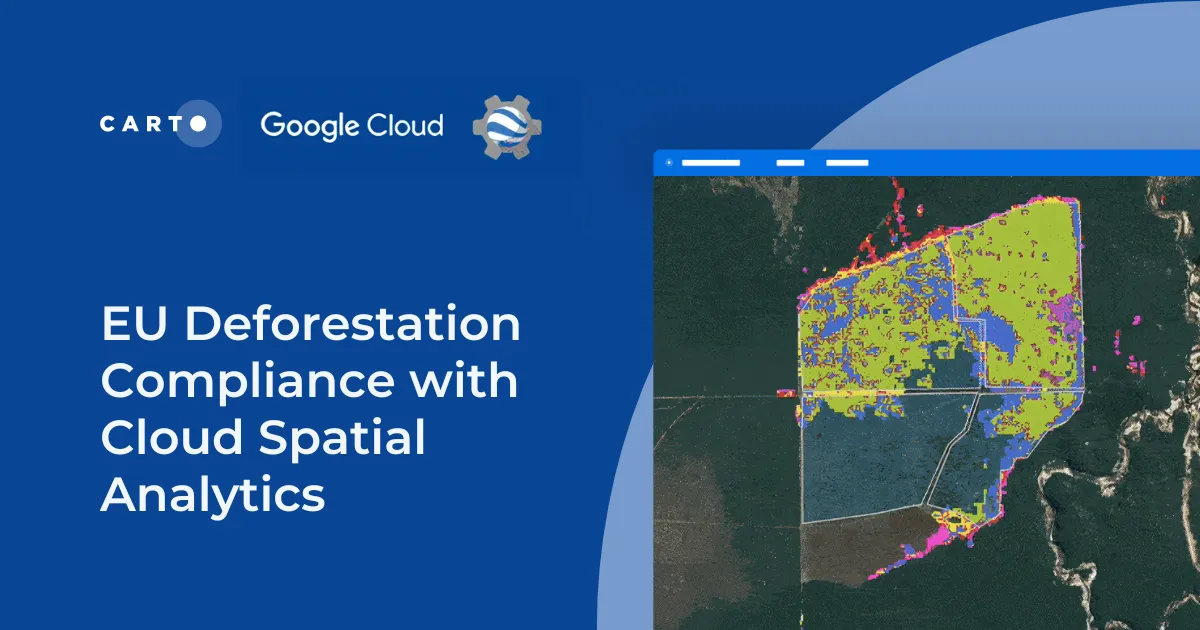 CARTO

Google Cloud

EU Deforestation Compliance with Cloud Spatial Analytics